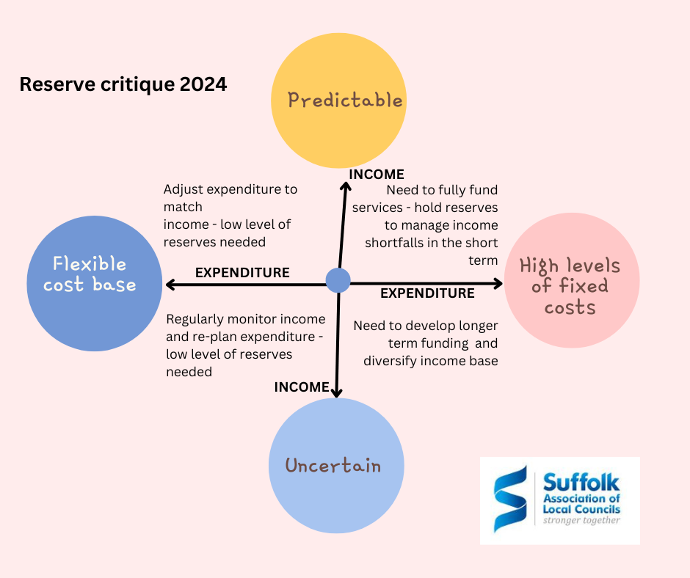 Reserve critique 2024

Predictable

INCOME

Adjust expenditure to match
income - low level of reserves needed

Need to fully fund services - hold reserves to manage income shortfalls in the short term

Flexible cost base

EXPENDITURE

EXPENDITURE

High levels of fixed costs

Regularly monitor income and re-plan expenditure - low level of reserves needed

Need to develop longer term funding and diversify income base

INCOME

Uncertain

Suffolk
Association of Local Councils
stronger together